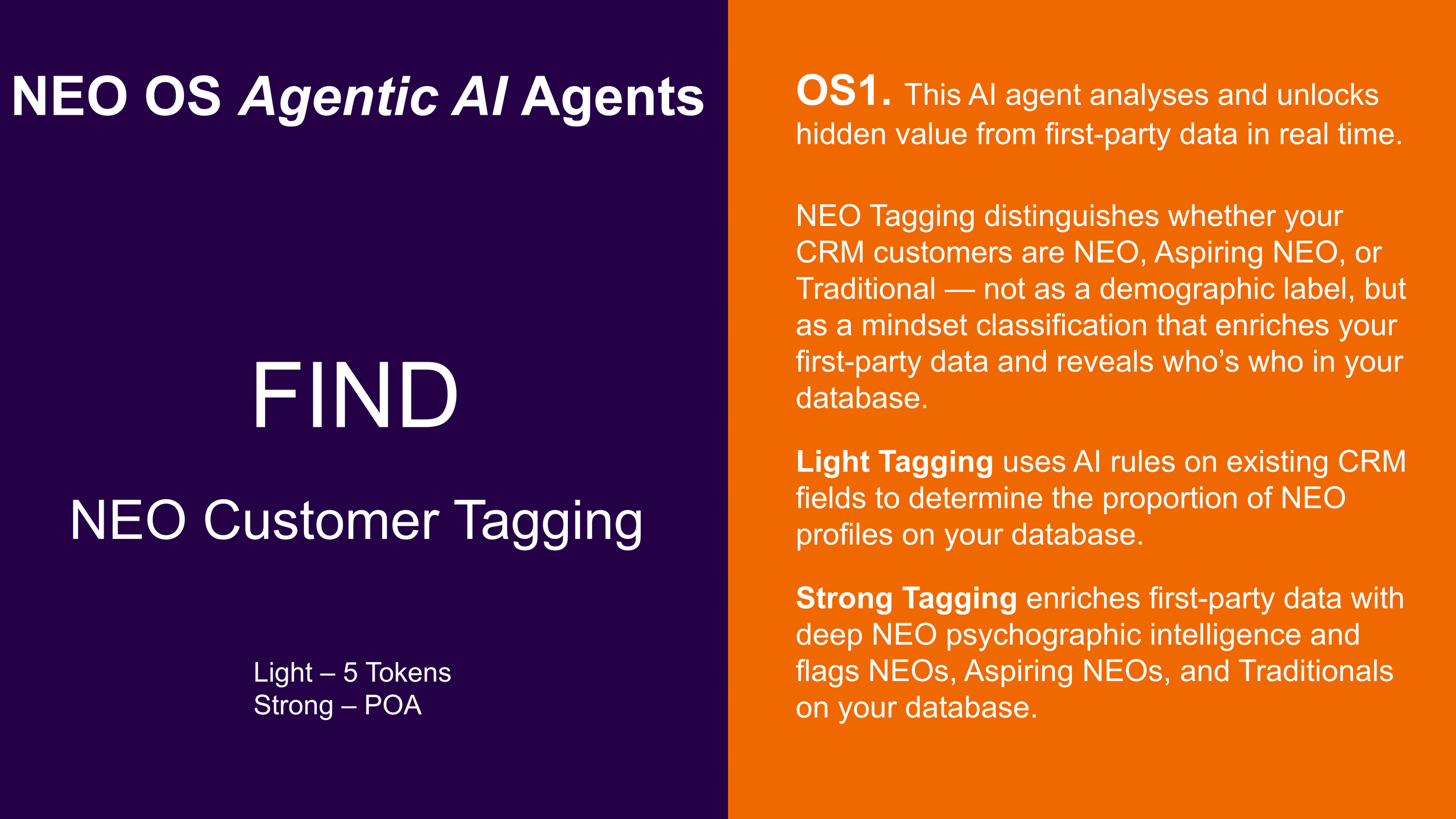 NEO OS Agentic AI Agents

FIND

NEO Customer Tagging

Light – 5 Tokens
Strong – POA

OS1. This AI agent analyses and unlocks hidden value from first-party data in real time.

NEO Tagging distinguishes whether your CRM customers are NEO, Aspiring NEO, or Traditional — not as a demographic label, but as a mindset classification that enriches your first-party data and reveals who's who in your database.

Light Tagging uses AI rules on existing CRM fields to determine the proportion of NEO profiles on your database.

Strong Tagging enriches first-party data with deep NEO psychographic intelligence and flags NEOs, Aspiring NEOs, and Traditionals on your database.